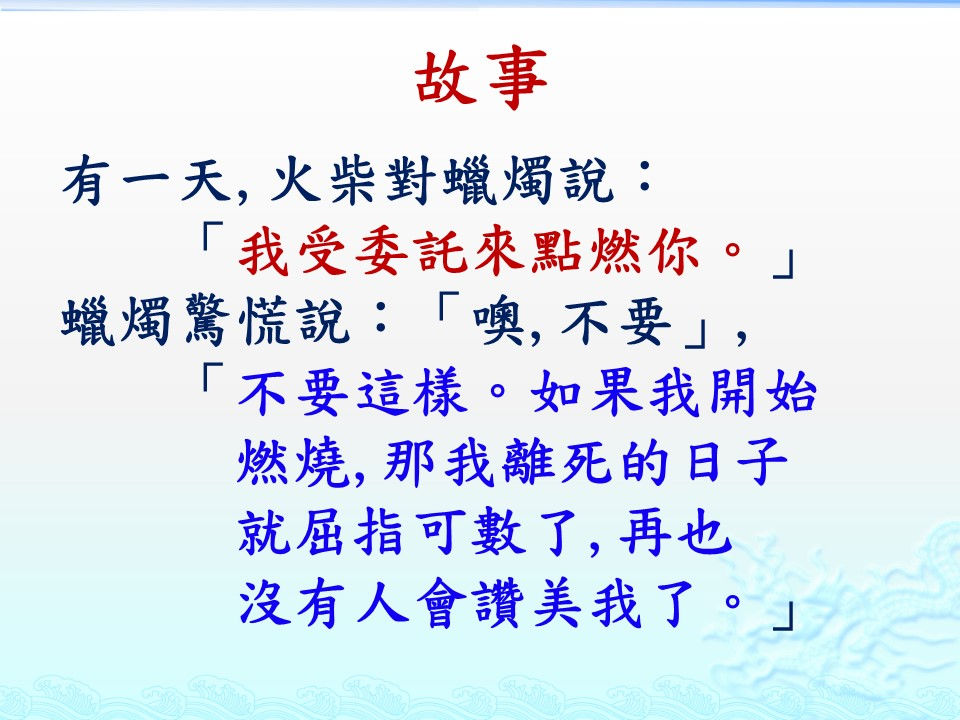 故事

有一天, 火柴對蠟燭說：
「我受委託來點燃你。」
蠟燭驚慌說：「噢, 不要」,
「不要這樣。如果我開始燃燒, 那我離死的日子就屈指可數了, 再也沒有人會讚美我了。」